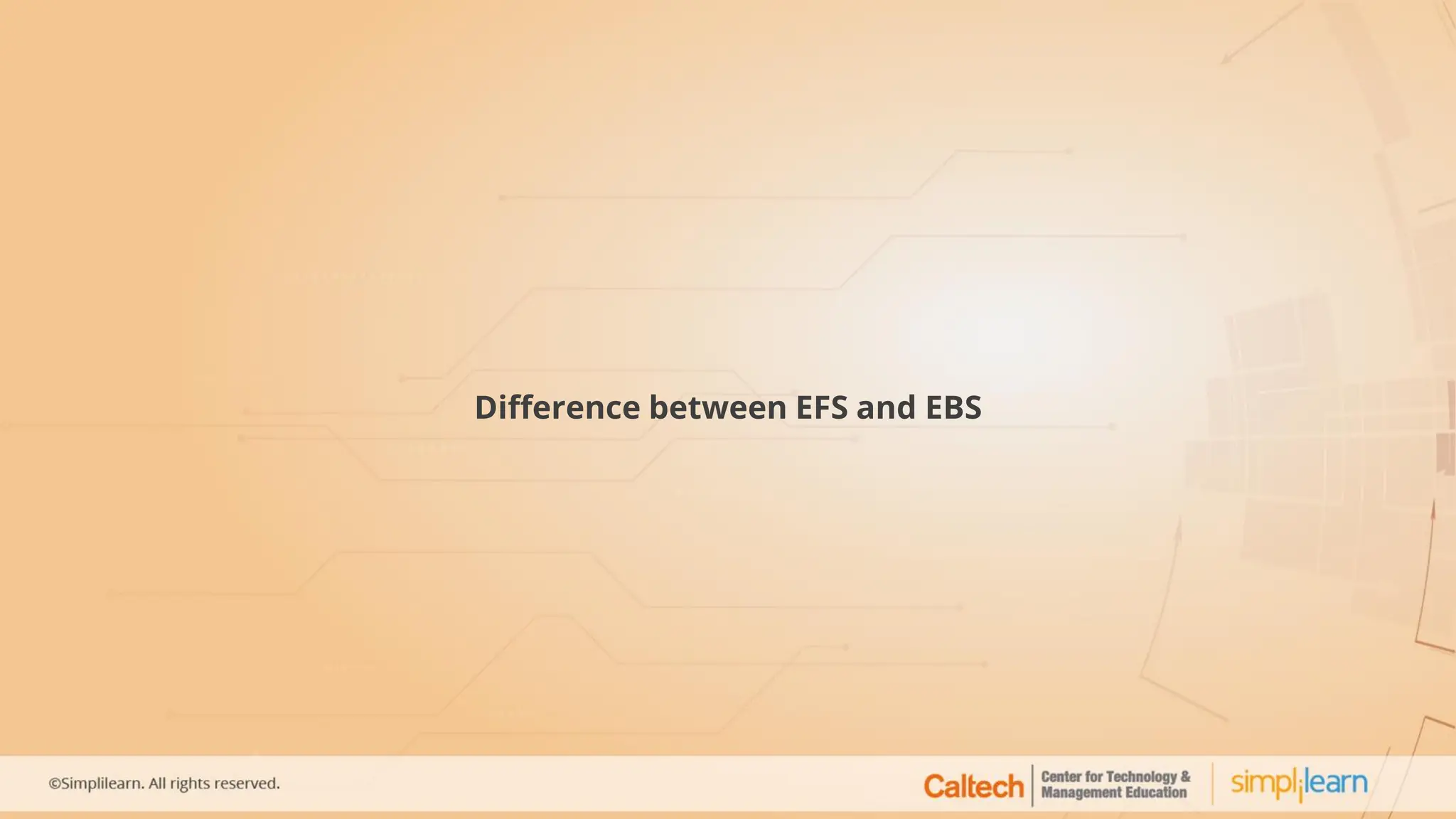 Difference between EFS and EBS

©Simplilearn. All rights reserved.

Caltech Center for Technology & Management Education

simplilearn